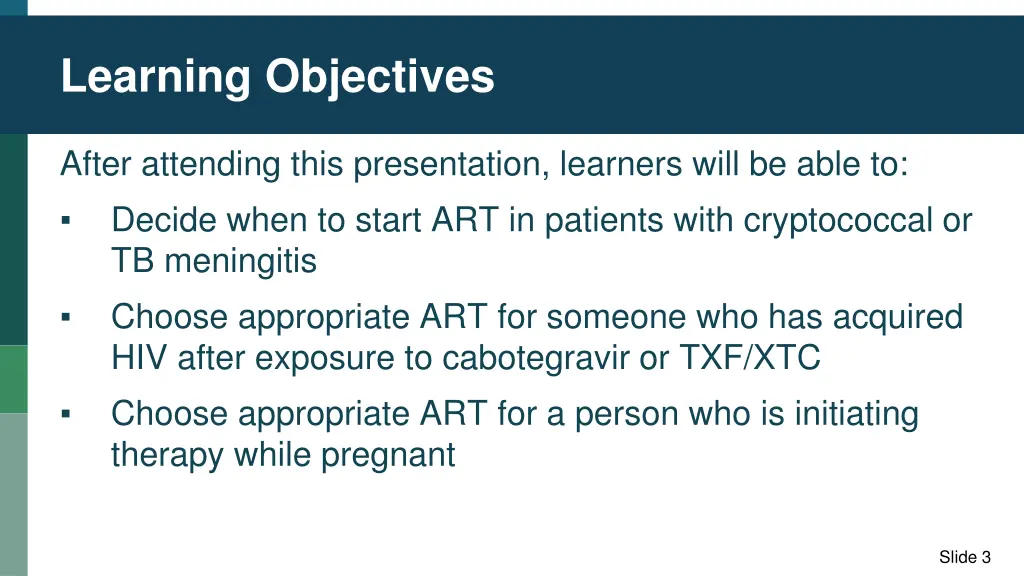 Learning Objectives

After attending this presentation, learners will be able to:

▪ Decide when to start ART in patients with cryptococcal or TB meningitis

▪ Choose appropriate ART for someone who has acquired HIV after exposure to cabotegravir or TXF/XTC

▪ Choose appropriate ART for a person who is initiating therapy while pregnant

Slide 3